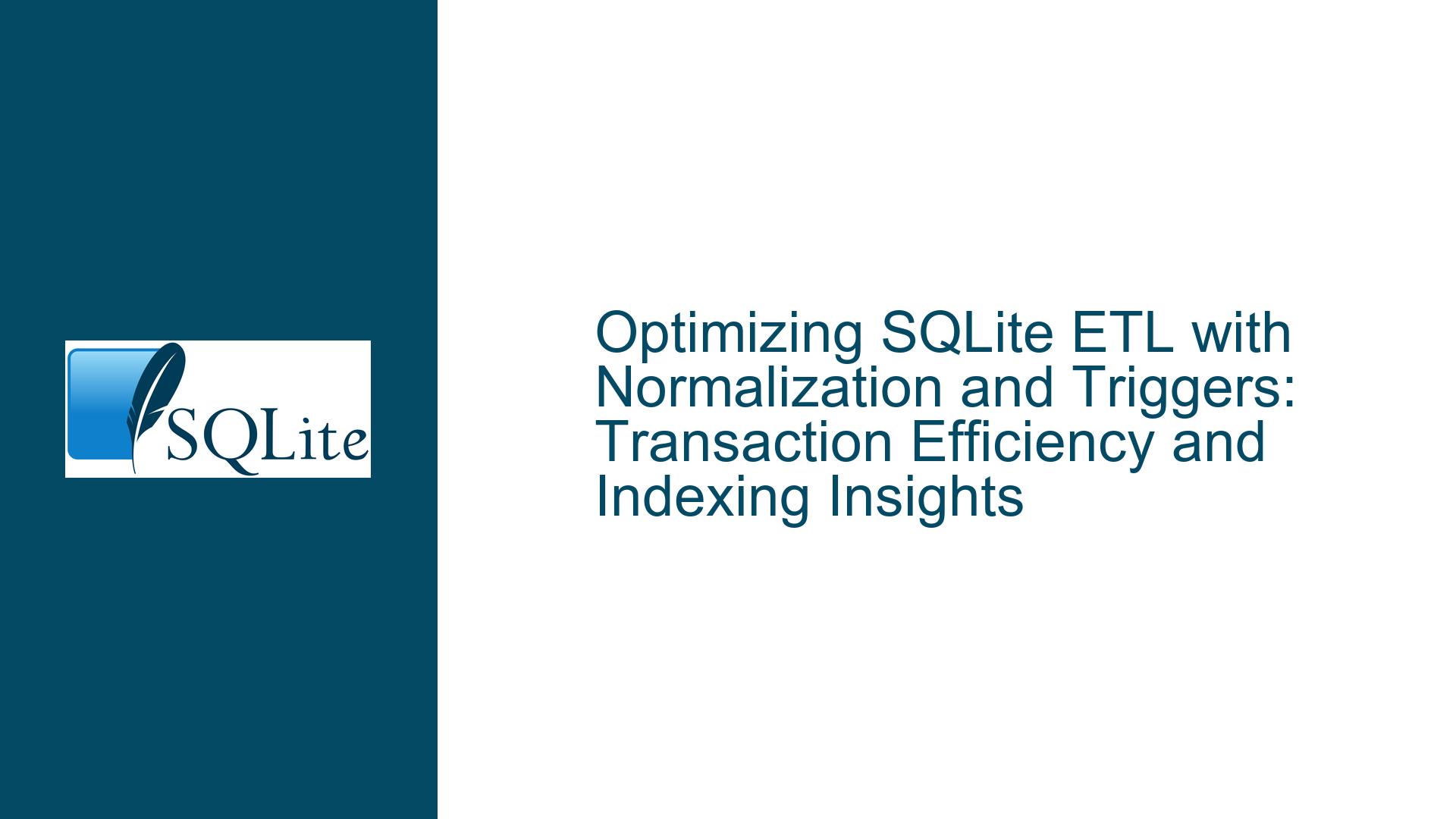 SQLite

Optimizing SQLite ETL with Normalization and Triggers: Transaction Efficiency and Indexing Insights